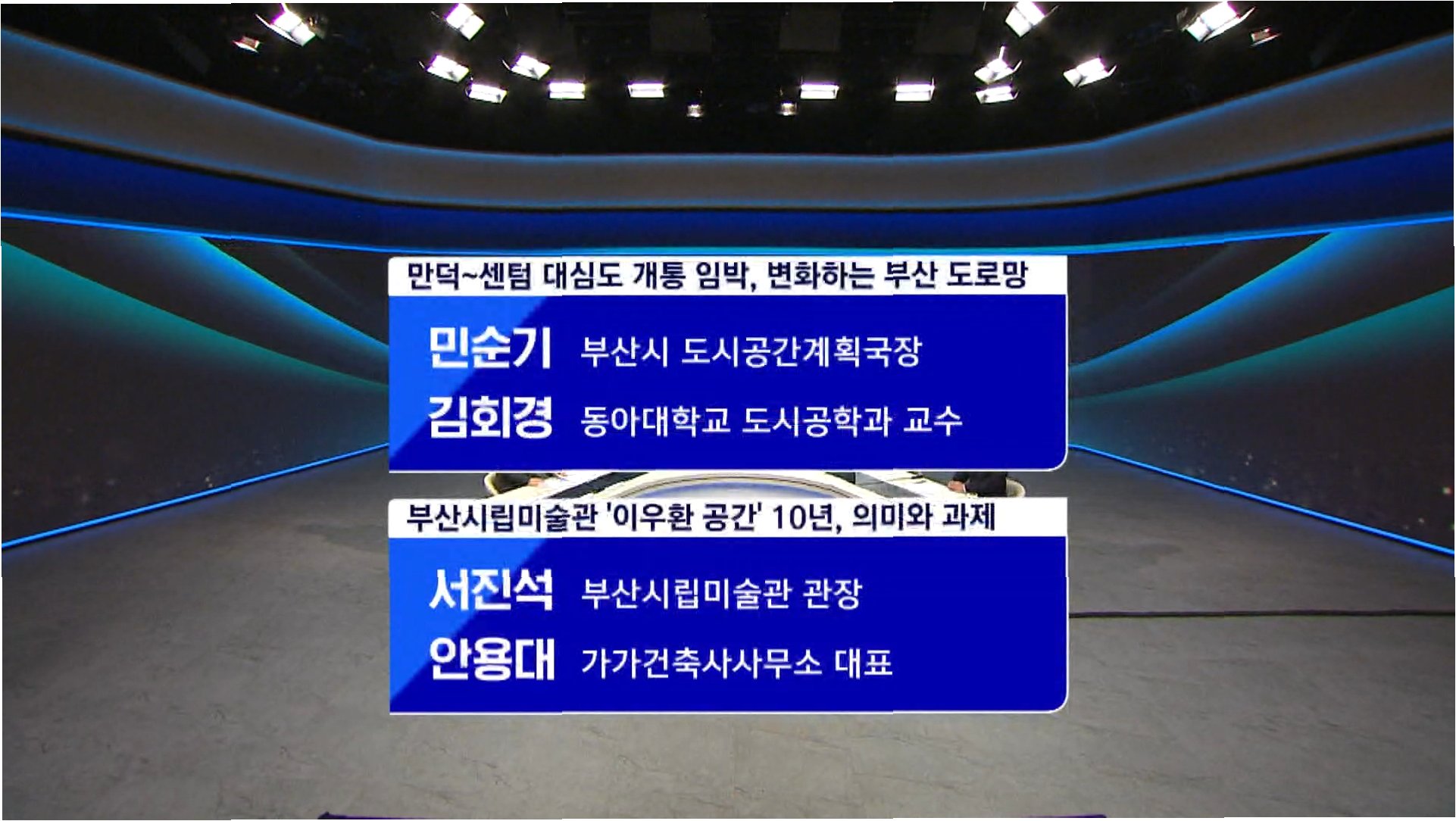 만덕~센텀 대심도 개통 임박, 변화하는 부산 도로망

민순기 부산시 도시공간계획국장
김회경 동아대학교 도시공학과 교수

부산시립미술관 '이우환 공간' 10년, 의미와 과제

서진석 부산시립미술관 관장
안용대 가가건축사사무소 대표